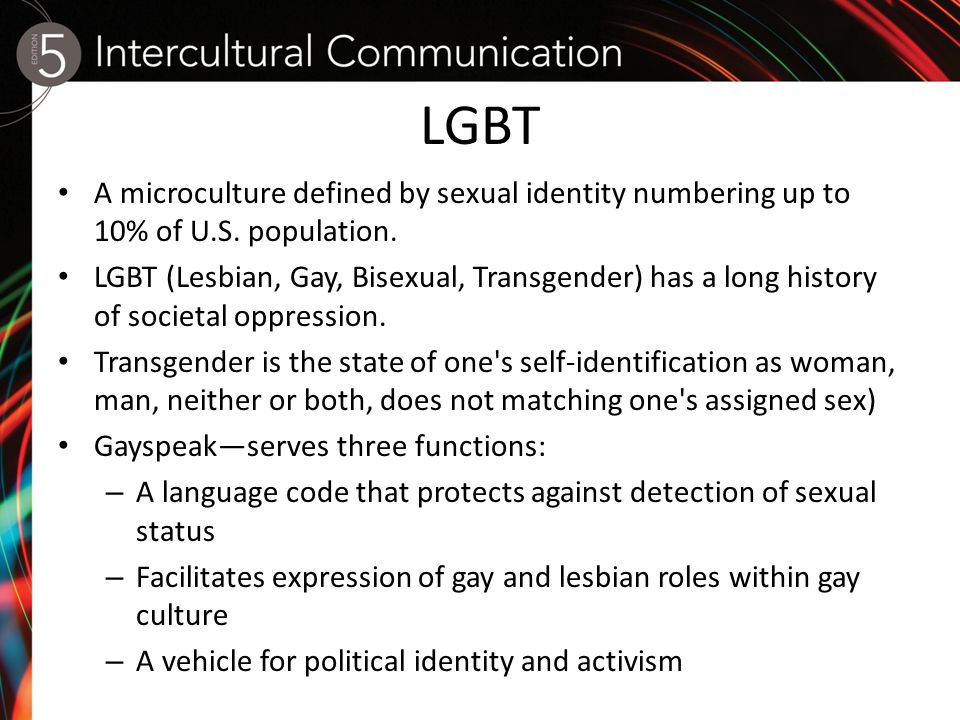 EDITION 5 Intercultural Communication

LGBT

• A microculture defined by sexual identity numbering up to 10% of U.S. population.
• LGBT (Lesbian, Gay, Bisexual, Transgender) has a long history of societal oppression.
• Transgender is the state of one's self-identification as woman, man, neither or both, does not matching one's assigned sex)
• Gayspeak—serves three functions:
 – A language code that protects against detection of sexual status
 – Facilitates expression of gay and lesbian roles within gay culture
 – A vehicle for political identity and activism